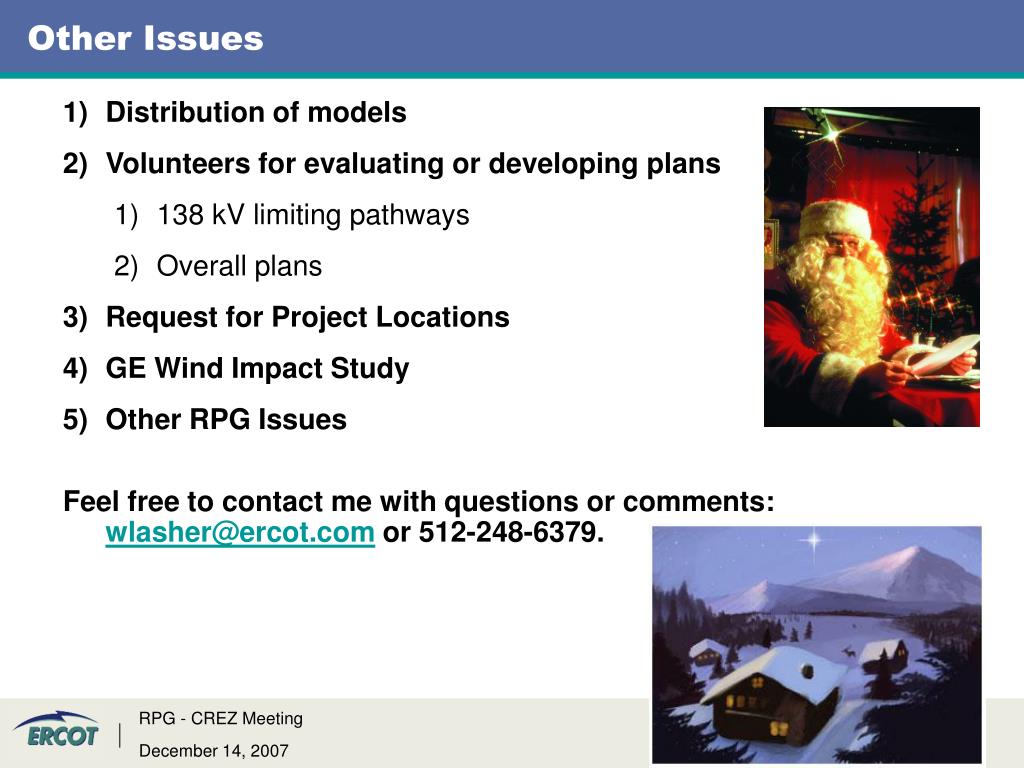 Other Issues

1) Distribution of models

2) Volunteers for evaluating or developing plans

1) 138 kV limiting pathways

2) Overall plans

3) Request for Project Locations

4) GE Wind Impact Study

5) Other RPG Issues

Feel free to contact me with questions or comments: wlasher@ercot.com or 512-248-6379.

ERCOT

RPG - CREZ Meeting

December 14, 2007